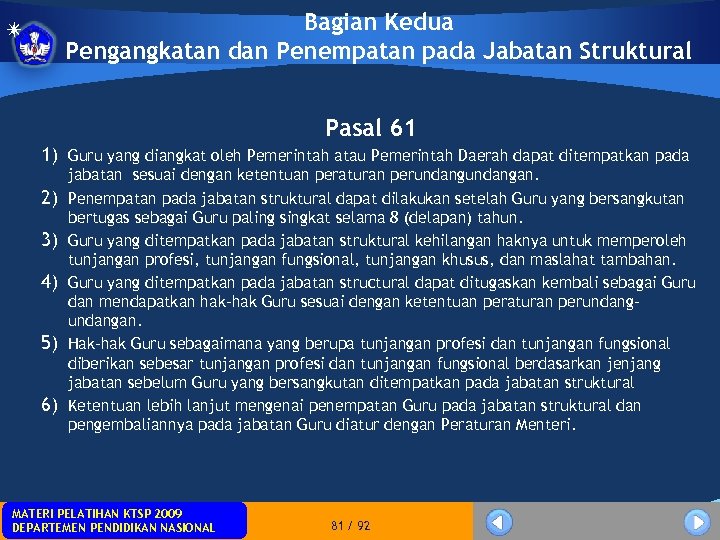 Bagian Kedua
Pengangkatan dan Penempatan pada Jabatan Struktural

Pasal 61

1) Guru yang diangkat oleh Pemerintah atau Pemerintah Daerah dapat ditempatkan pada jabatan sesuai dengan ketentuan peraturan perundangundangan.

2) Penempatan pada jabatan struktural dapat dilakukan setelah Guru yang bersangkutan bertugas sebagai Guru paling singkat selama 8 (delapan) tahun.

3) Guru yang ditempatkan pada jabatan struktural kehilangan haknya untuk memperoleh tunjangan profesi, tunjangan fungsional, tunjangan khusus, dan maslahat tambahan.

4) Guru yang ditempatkan pada jabatan structural dapat ditugaskan kembali sebagai Guru dan mendapatkan hak-hak Guru sesuai dengan ketentuan peraturan perundang-undangan.

5) Hak-hak Guru sebagaimana yang berupa tunjangan profesi dan tunjangan fungsional diberikan sebesar tunjangan profesi dan tunjangan fungsional berdasarkan jenjang jabatan sebelum Guru yang bersangkutan ditempatkan pada jabatan struktural

6) Ketentuan lebih lanjut mengenai penempatan Guru pada jabatan struktural dan pengembaliannya pada jabatan Guru diatur dengan Peraturan Menteri.

MATERI PELATIHAN KTSP 2009
DEPARTEMEN PENDIDIKAN NASIONAL

81 / 92